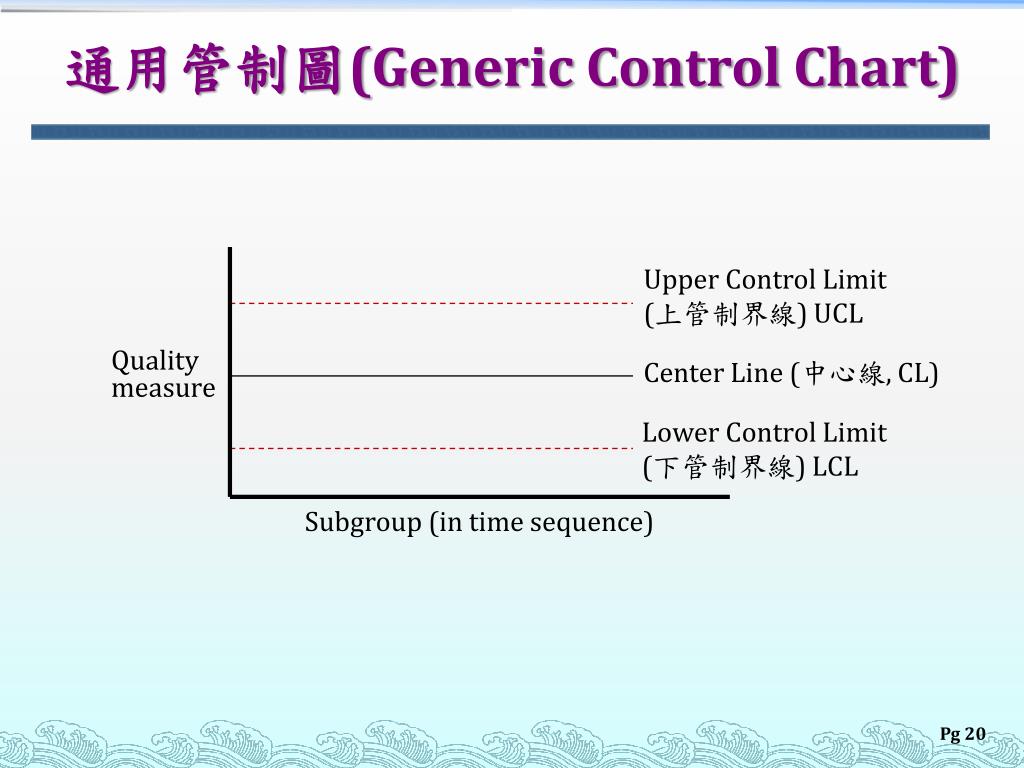 通用管制圖(Generic Control Chart)

Quality measure

Upper Control Limit (上管制界線) UCL

Center Line (中心線, CL)

Lower Control Limit (下管制界線) LCL

Subgroup (in time sequence)

Pg 20